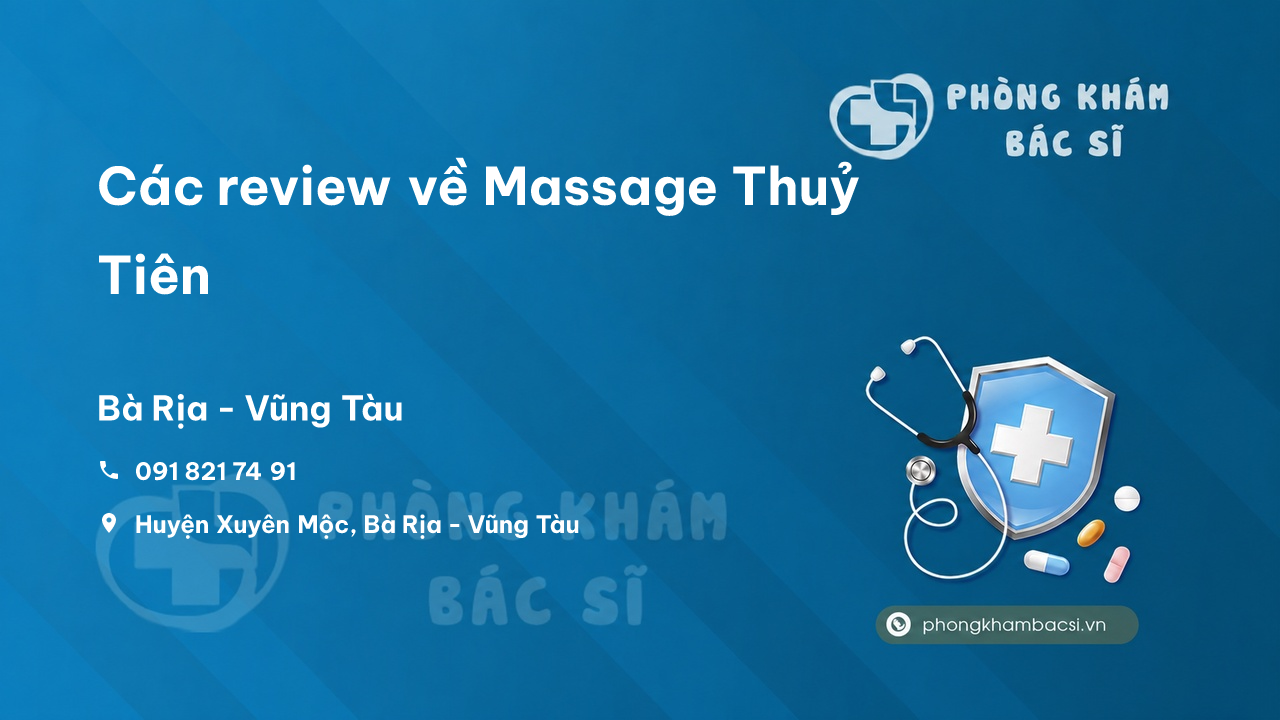 PHÒNG KHÁM BÁC SĨ

Các review về Massage Thuỷ Tiên

Bà Rịa - Vũng Tàu

091 821 74 91

Huyện Xuyên Mộc, Bà Rịa - Vũng Tàu

PHÒNG KHÁM BÁC SĨ

phongkhambacsi.vn